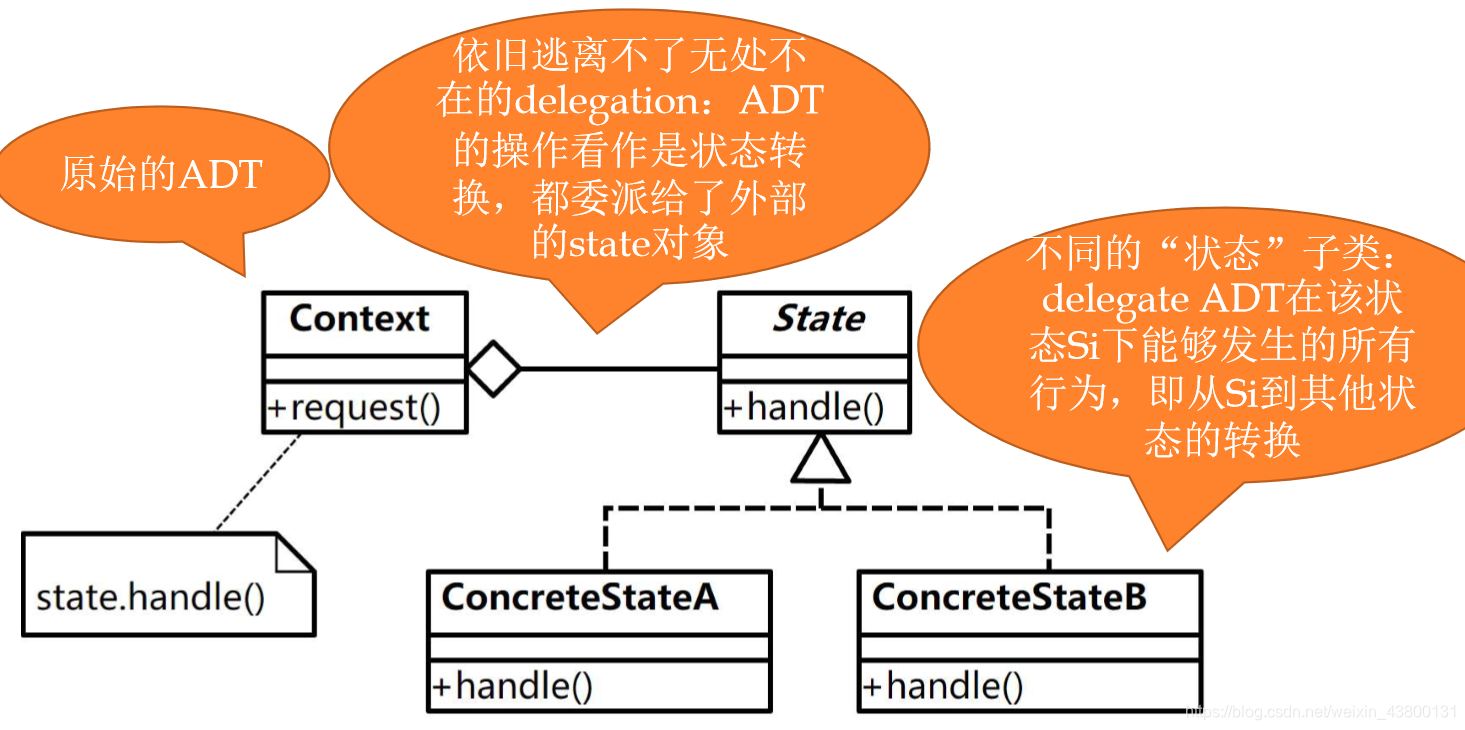 原始的ADT

依旧逃离不了无处不在的delegation：ADT的操作看作是状态转换，都委派给了外部的state对象

不同的“状态”子类：delegate ADT在该状态Si下能够发生的所有行为，即从Si到其他状态的转换

Context

+request()

State

+handle()

state.handle()

ConcreteStateA

+handle()

ConcreteStateB

+handle()

https://blog.csdn.net/weixin_43800131